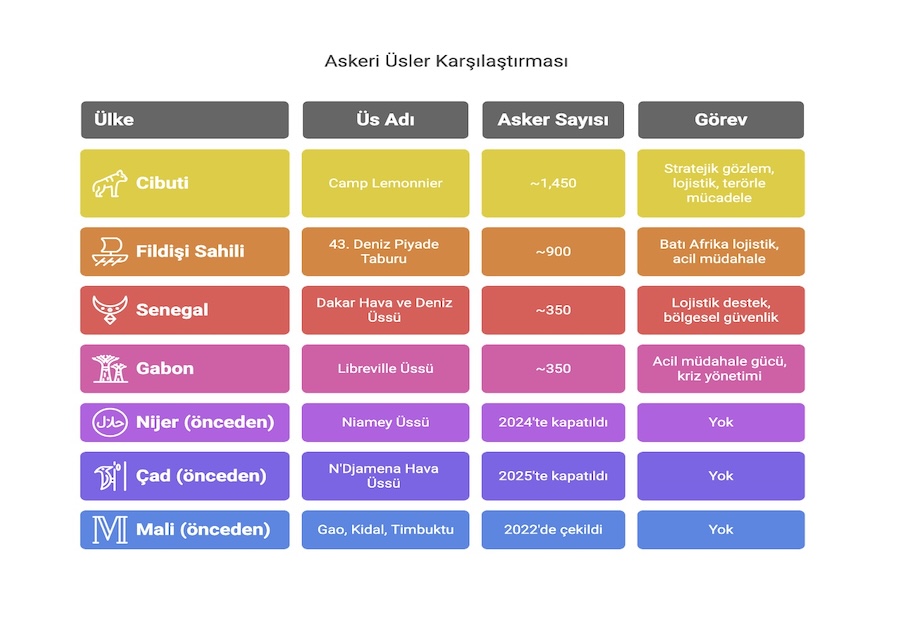 Askeri Üsler Karşılaştırması

| Ülke | Üs Adı | Asker Sayısı | Görev |
|---|---|---|---|
| Cibuti | Camp Lemonnier | ~1,450 | Stratejik gözlem, lojistik, terörle mücadele |
| Fildişi Sahili | 43. Deniz Piyade Taburu | ~900 | Batı Afrika lojistik, acil müdahale |
| Senegal | Dakar Hava ve Deniz Üssü | ~350 | Lojistik destek, bölgesel güvenlik |
| Gabon | Libreville Üssü | ~350 | Acil müdahale gücü, kriz yönetimi |
| Nijer (önceden) | Niamey Üssü | 2024'te kapatıldı | Yok |
| Çad (önceden) | N'Djamena Hava Üssü | 2025'te kapatıldı | Yok |
| Mali (önceden) | Gao, Kidal, Timbuktu | 2022'de çekildi | Yok |